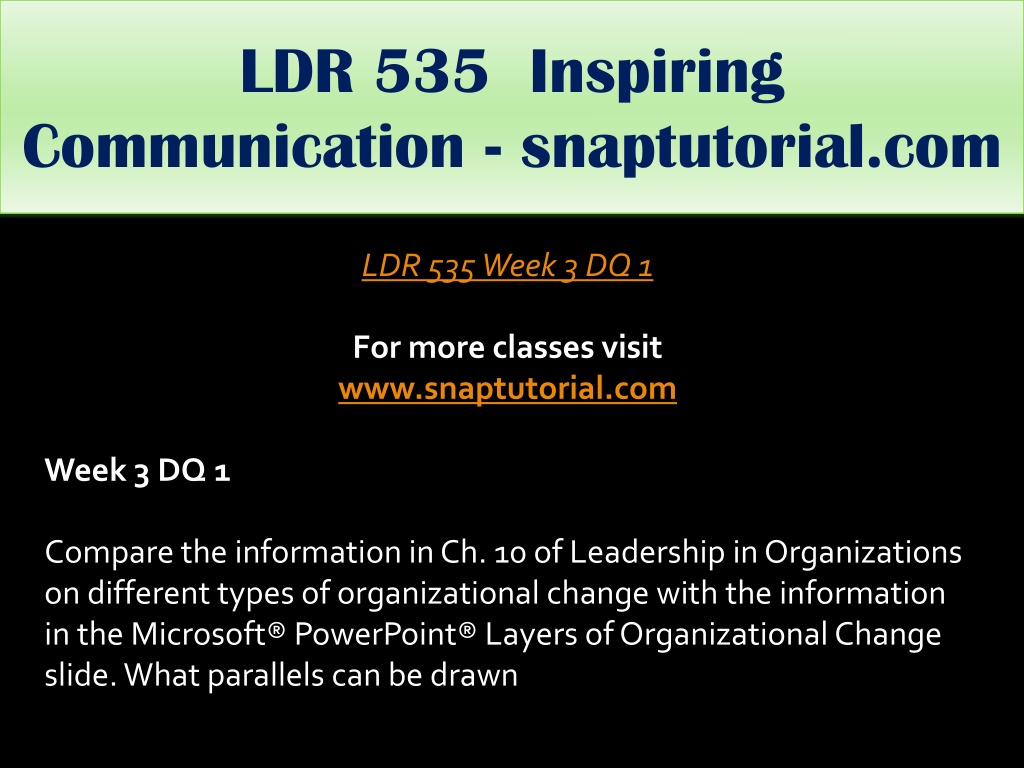 LDR 535 Inspiring Communication - snaptutorial.com

LDR 535 Week 3 DQ 1

For more classes visit
www.snaptutorial.com

Week 3 DQ 1

Compare the information in Ch. 10 of Leadership in Organizations on different types of organizational change with the information in the Microsoft® PowerPoint® Layers of Organizational Change slide. What parallels can be drawn